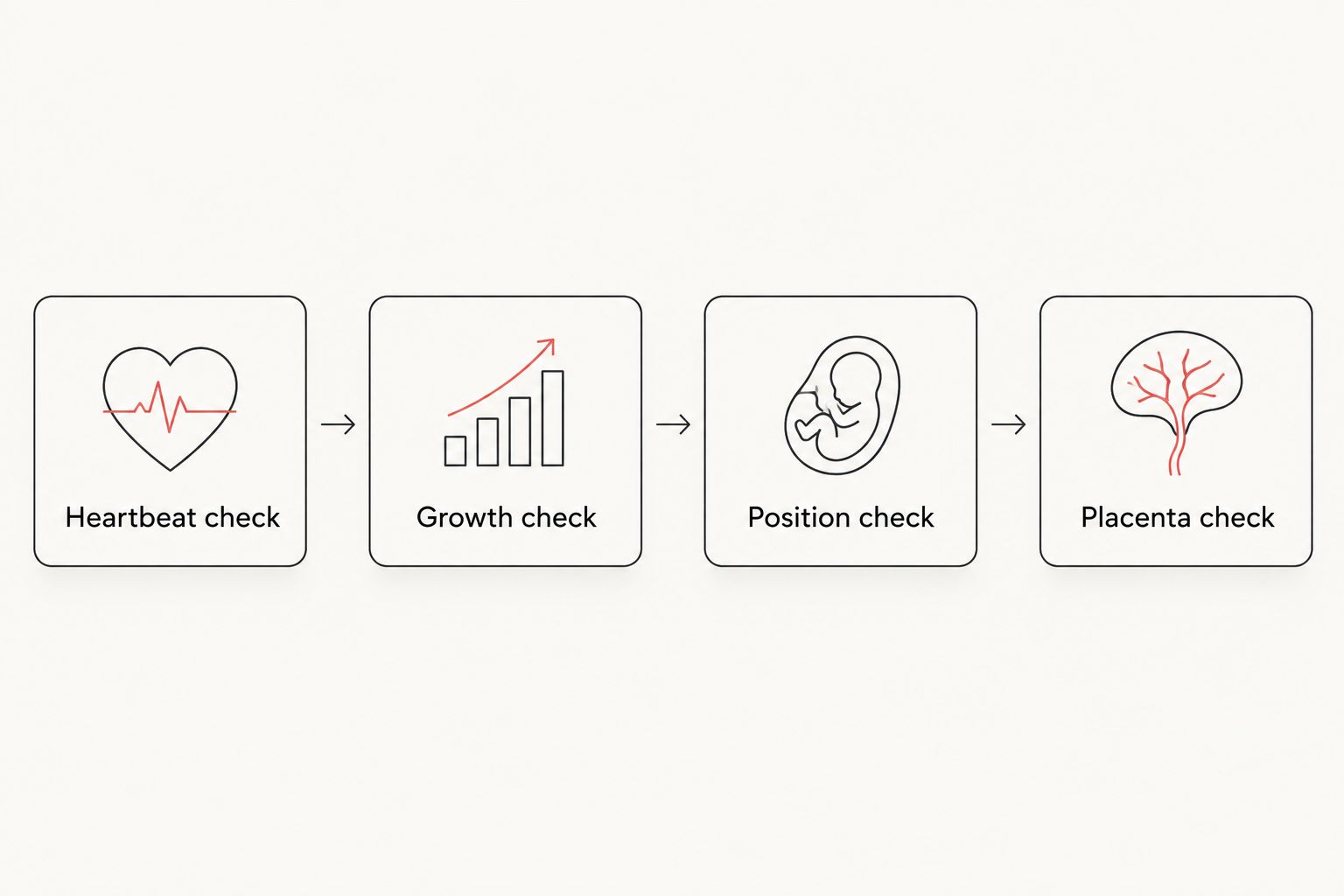 Heartbeat check

Growth check

Position check

Placenta check